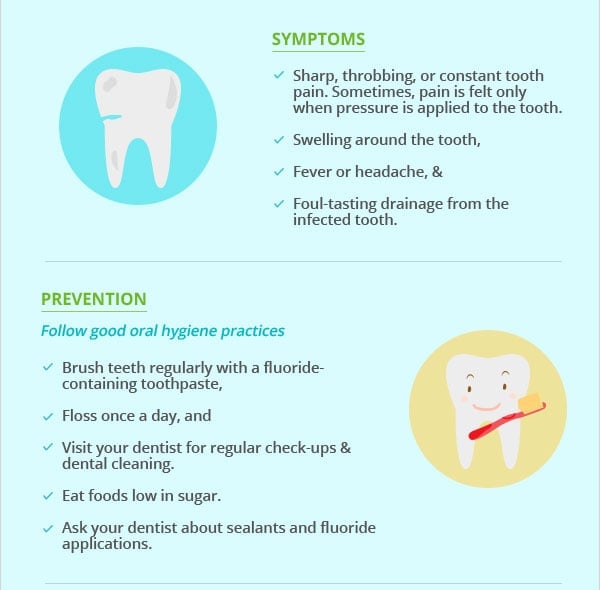 SYMPTOMS

✓ Sharp, throbbing, or constant tooth pain. Sometimes, pain is felt only when pressure is applied to the tooth.

✓ Swelling around the tooth,

✓ Fever or headache, &

✓ Foul-tasting drainage from the infected tooth.

PREVENTION

Follow good oral hygiene practices

✓ Brush teeth regularly with a fluoride-containing toothpaste,

✓ Floss once a day, and

✓ Visit your dentist for regular check-ups & dental cleaning.

✓ Eat foods low in sugar.

✓ Ask your dentist about sealants and fluoride applications.